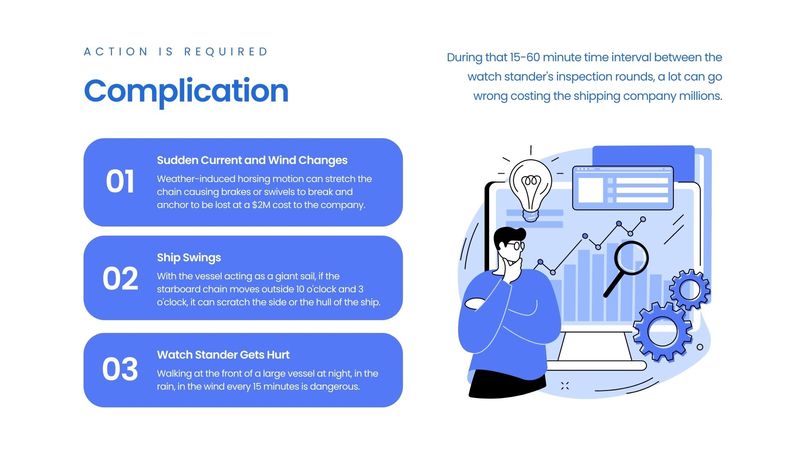 ACTION IS REQUIRED

Complication

During that 15-60 minute time interval between the watch stander's inspection rounds, a lot can go wrong costing the shipping company millions.

01

Sudden Current and Wind Changes

Weather-induced horsing motion can stretch the chain causing brakes or swivels to break and anchor to be lost at a $2M cost to the company.

02

Ship Swings

With the vessel acting as a giant sail, if the starboard chain moves outside 10 o'clock and 3 o'clock, it can scratch the side or the hull of the ship.

03

Watch Stander Gets Hurt

Walking at the front of a large vessel at night, in the rain, in the wind every 15 minutes is dangerous.